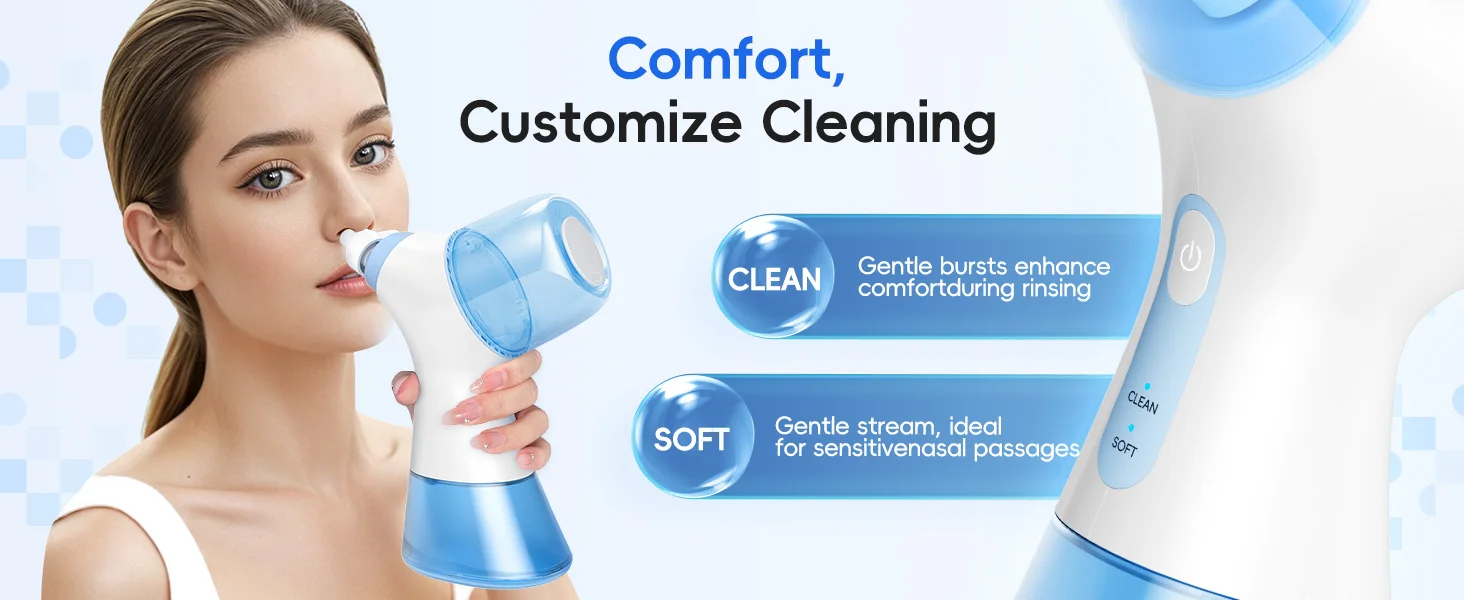 Comfort,
Customize Cleaning

CLEAN
Gentle bursts enhance comfortduring rinsing

SOFT
Gentle stream, ideal for sensitivenasal passages

CLEAN
SOFT